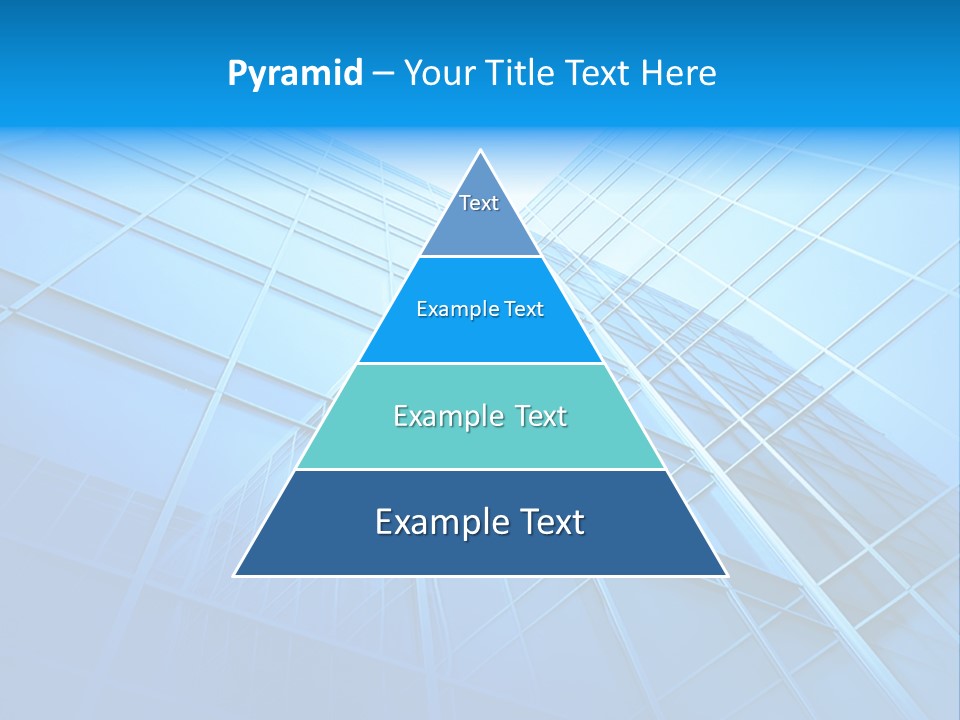 Pyramid – Your Title Text Here

Text

Example Text

Example Text

Example Text